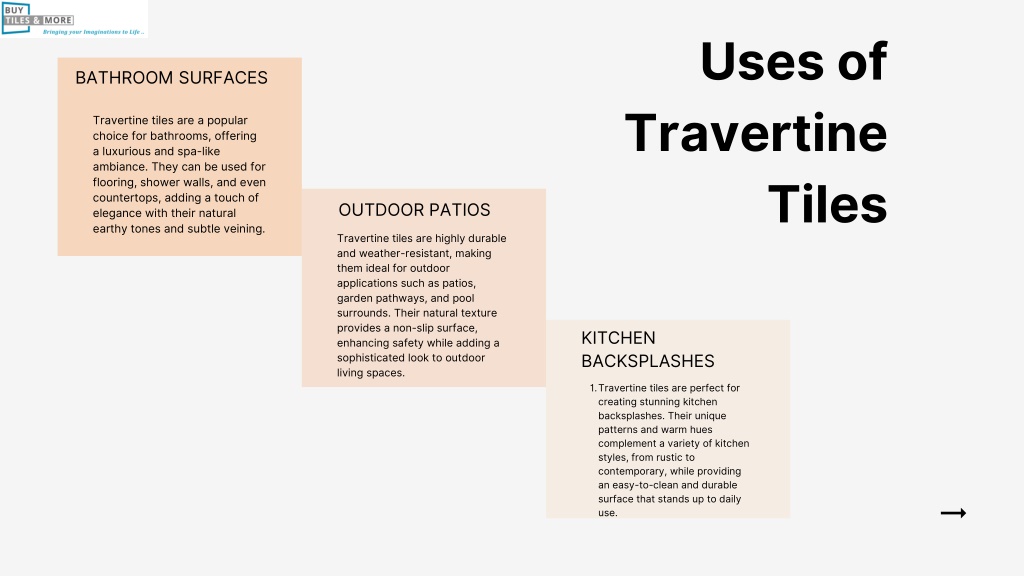 BUY TILES & MORE
Bringing your Imaginations to Life...

Uses of Travertine Tiles

BATHROOM SURFACES

Travertine tiles are a popular choice for bathrooms, offering a luxurious and spa-like ambiance. They can be used for flooring, shower walls, and even countertops, adding a touch of elegance with their natural earthy tones and subtle veining.

OUTDOOR PATIOS

Travertine tiles are highly durable and weather-resistant, making them ideal for outdoor applications such as patios, garden pathways, and pool surrounds. Their natural texture provides a non-slip surface, enhancing safety while adding a sophisticated look to outdoor living spaces.

KITCHEN BACKSPLASHES

1. Travertine tiles are perfect for creating stunning kitchen backsplashes. Their unique patterns and warm hues complement a variety of kitchen styles, from rustic to contemporary, while providing an easy-to-clean and durable surface that stands up to daily use.